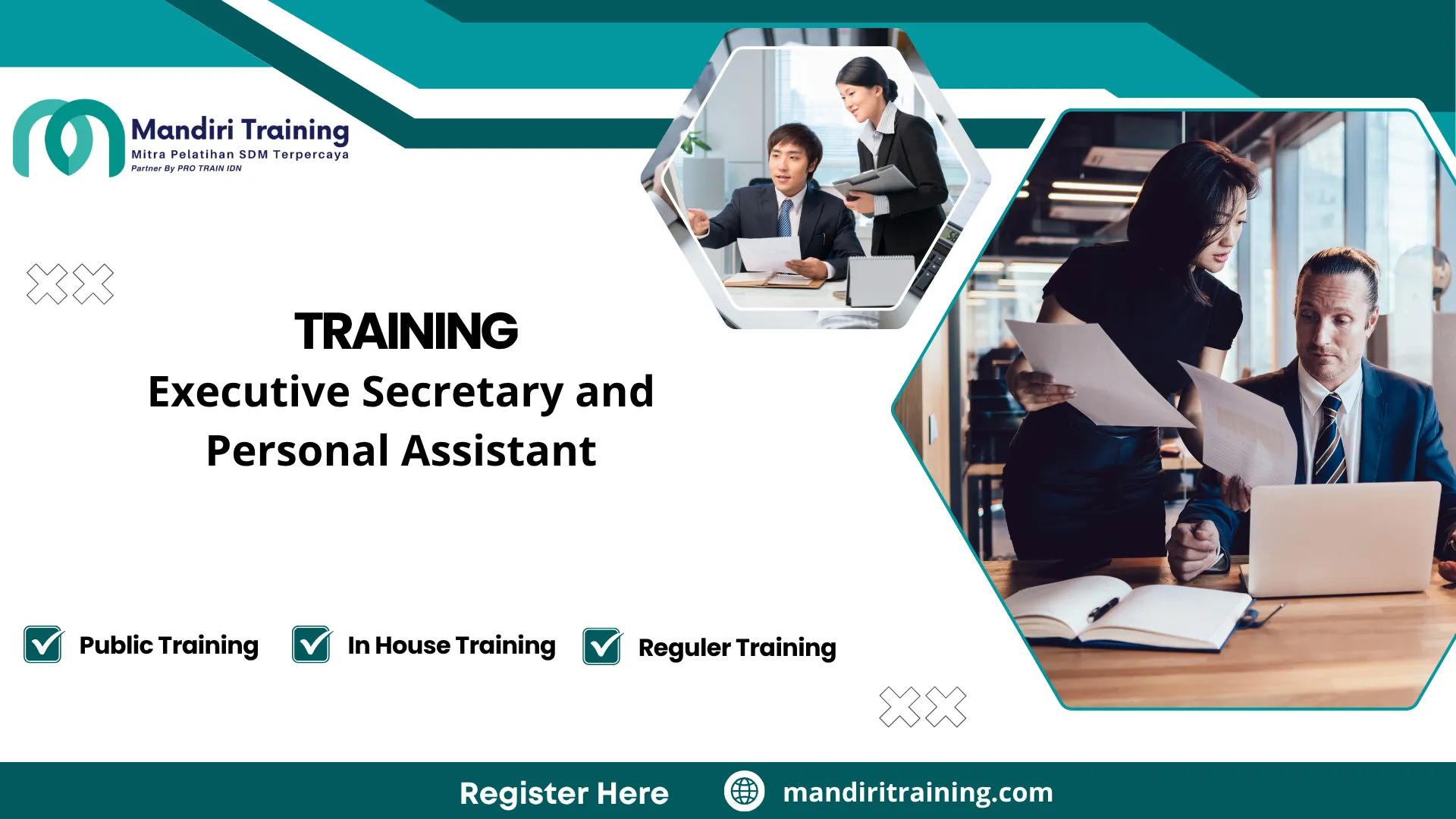 Mandiri Training
Mitra Pelatihan SDM Terpercaya
Partner By PRO TRAIN IDN

TRAINING
Executive Secretary and Personal Assistant

Public Training
In House Training
Reguler Training

Register Here
mandiritraining.com